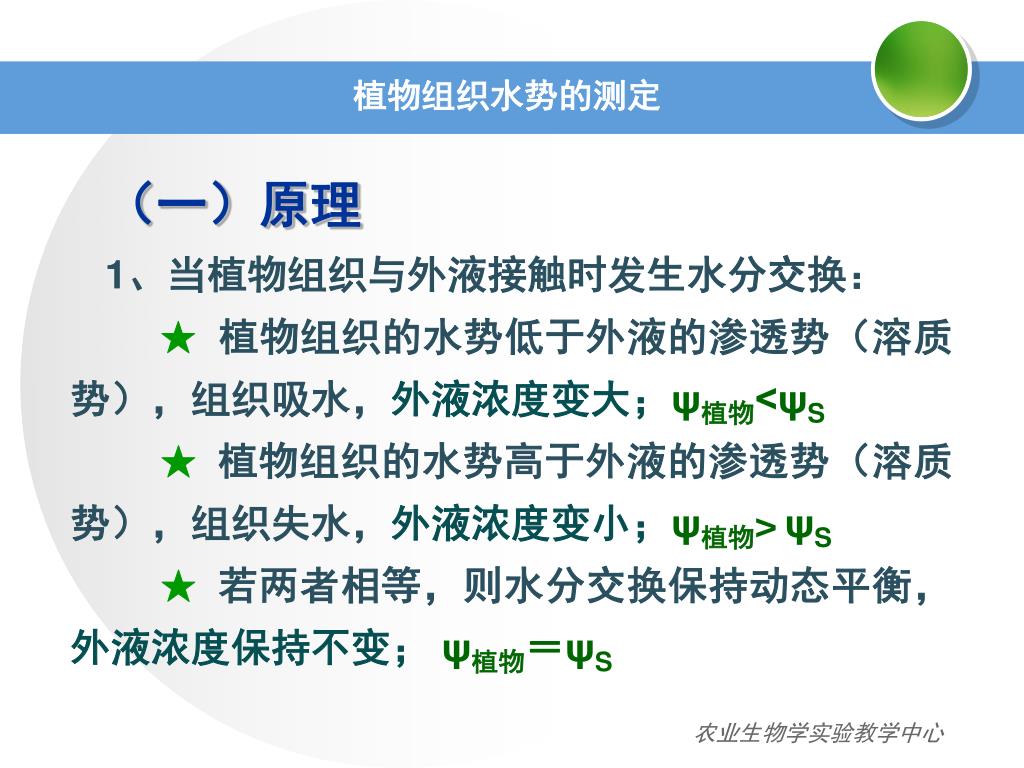 植物组织水势的测定

（一）原理

1、当植物组织与外液接触时发生水分交换：

★ 植物组织的水势低于外液的渗透势（溶质势），组织吸水，外液浓度变大；$\Psi_{植物}<\Psi_S$

★ 植物组织的水势高于外液的渗透势（溶质势），组织失水，外液浓度变小；$\Psi_{植物}>\Psi_S$

★ 若两者相等，则水分交换保持动态平衡，外液浓度保持不变；$\Psi_{植物}=\Psi_S$

农业生物学实验教学中心